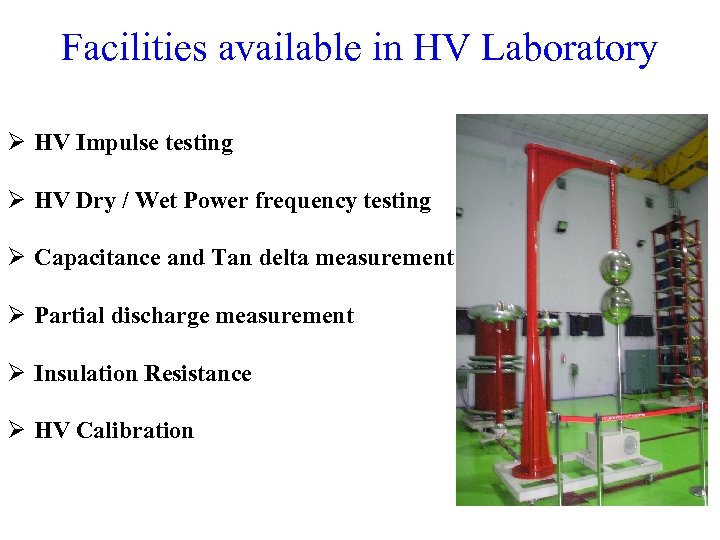 Facilities available in HV Laboratory

➢ HV Impulse testing

➢ HV Dry / Wet Power frequency testing

➢ Capacitance and Tan delta measurement

➢ Partial discharge measurement

➢ Insulation Resistance

➢ HV Calibration